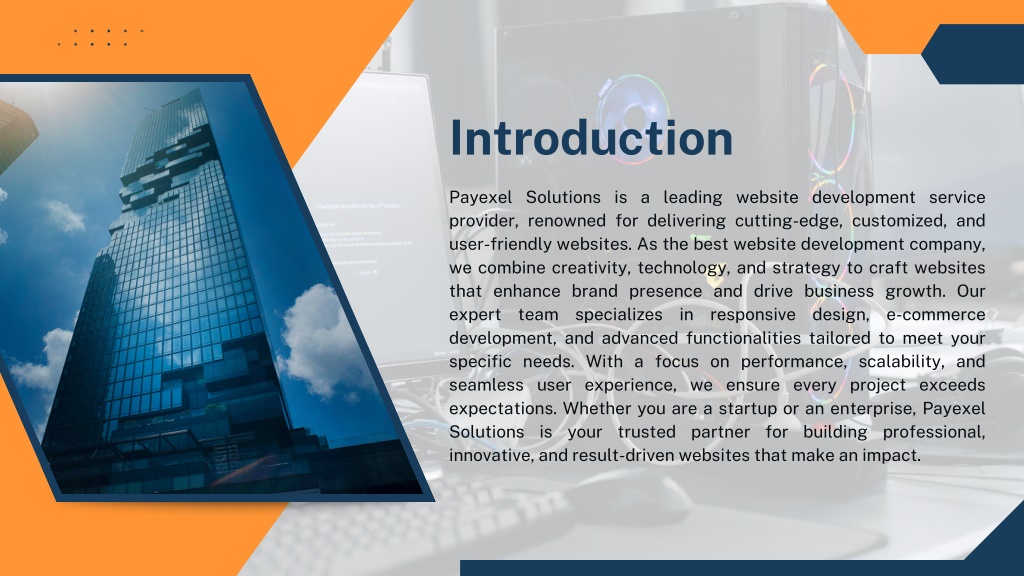 Introduction

Payexel Solutions is a leading website development service provider, renowned for delivering cutting-edge, customized, and user-friendly websites. As the best website development company, we combine creativity, technology, and strategy to craft websites that enhance brand presence and drive business growth. Our expert team specializes in responsive design, e-commerce development, and advanced functionalities tailored to meet your specific needs. With a focus on performance, scalability, and seamless user experience, we ensure every project exceeds expectations. Whether you are a startup or an enterprise, Payexel Solutions is your trusted partner for building professional, innovative, and result-driven websites that make an impact.